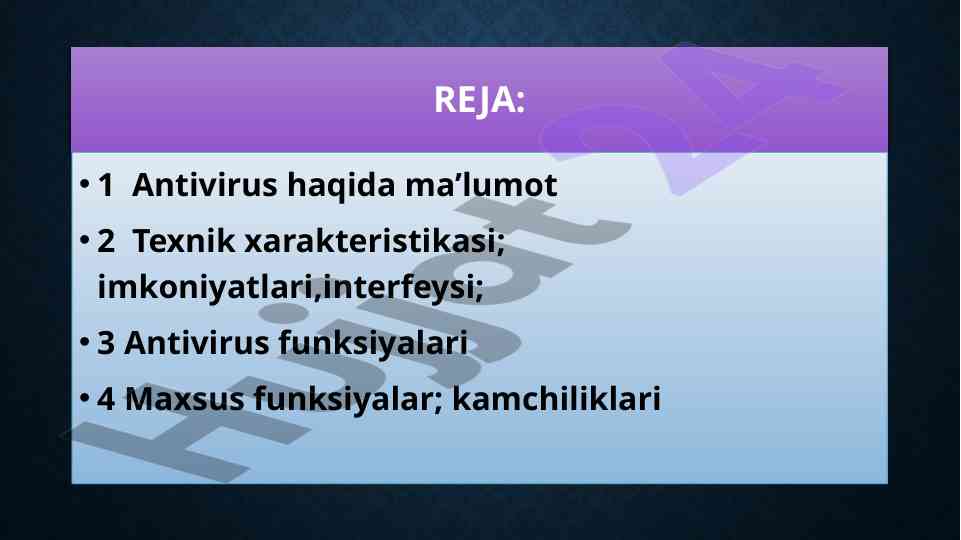 REJA:

• 1 Antivirus haqida ma’lumot

• 2 Texnik xarakteristikasi; imkoniyatlari,interfeysi;

• 3 Antivirus funksiyalari

• 4 Maxsus funksiyalar; kamchiliklari

Hujjat24